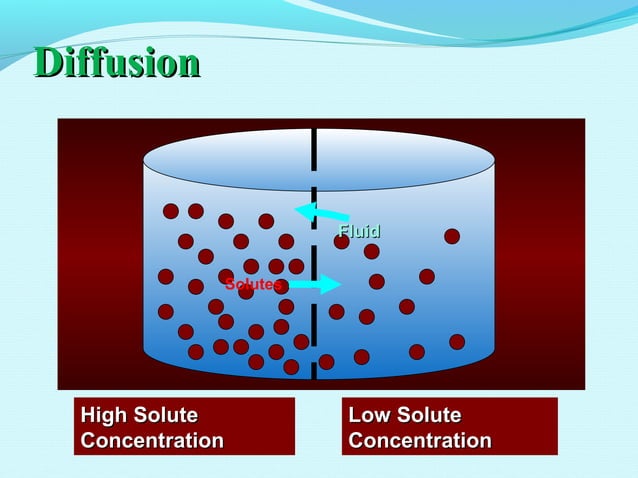 Diffusion

Fluid

Solutes

High Solute Concentration

Low Solute Concentration